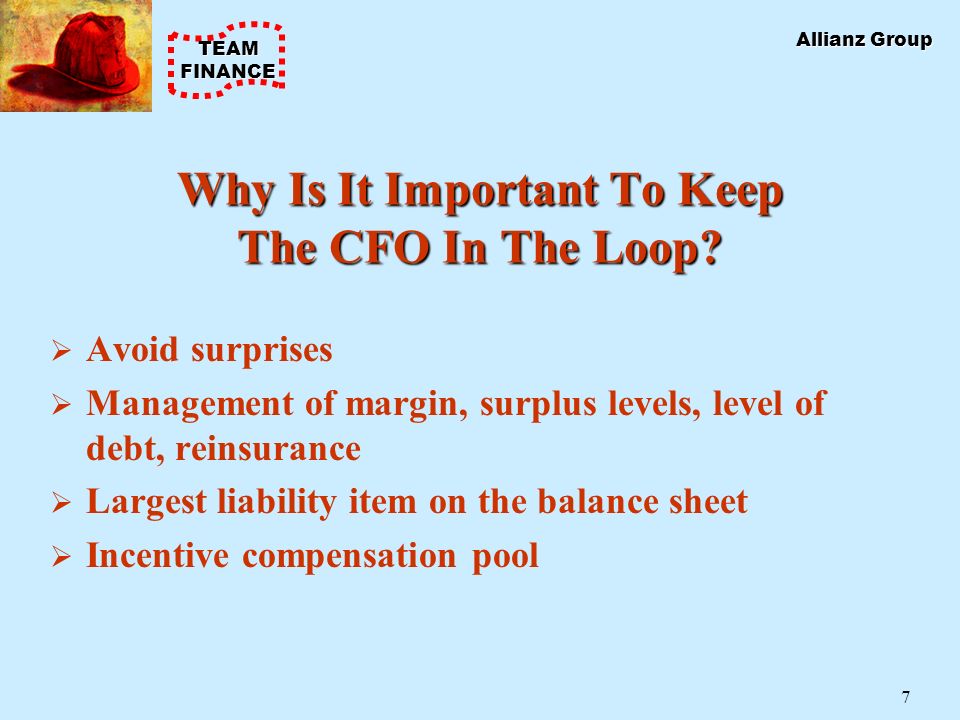 TEAM FINANCE

Allianz Group

Why Is It Important To Keep The CFO In The Loop?

➢ Avoid surprises

➢ Management of margin, surplus levels, level of debt, reinsurance

➢ Largest liability item on the balance sheet

➢ Incentive compensation pool

7